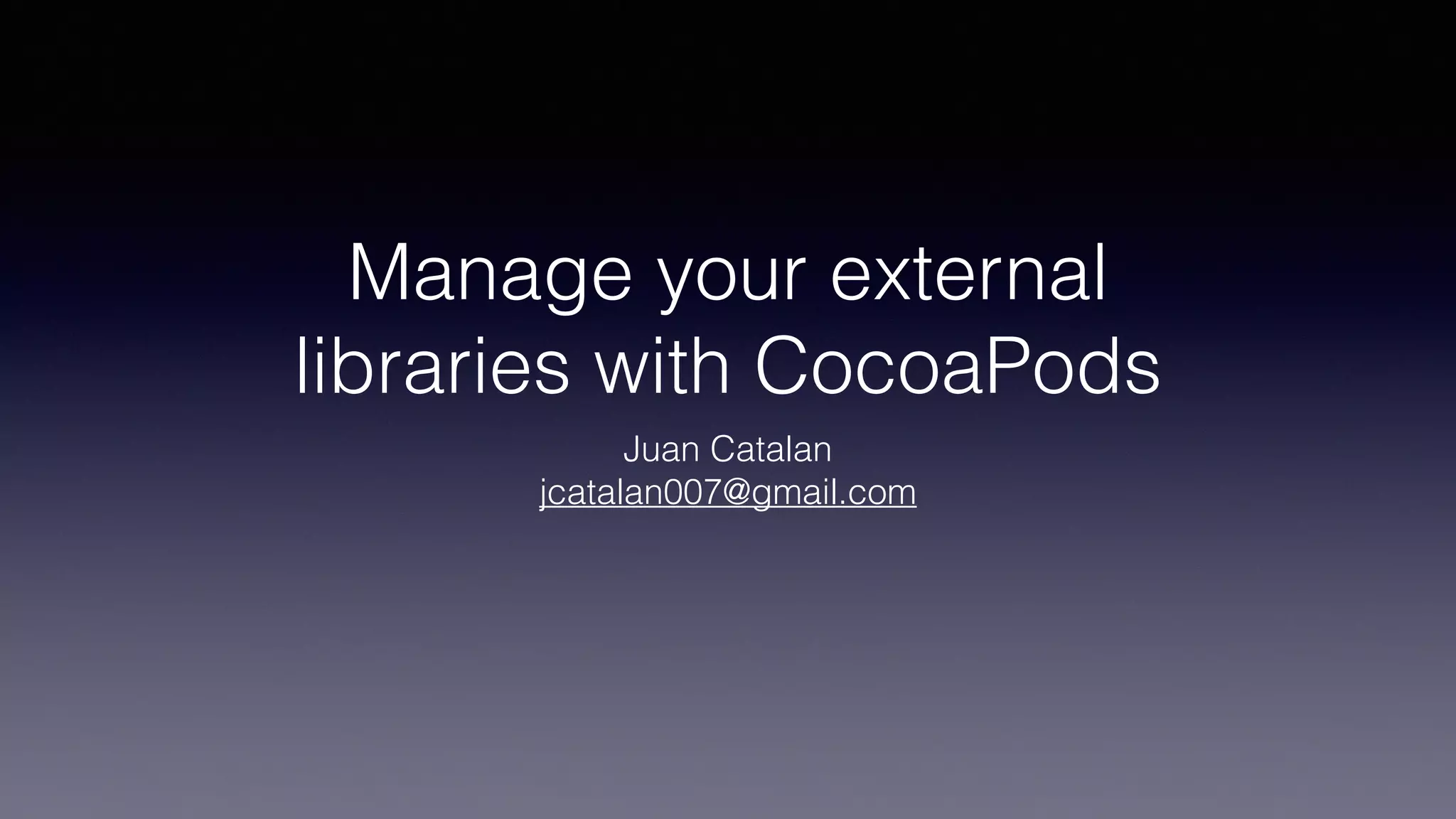 Manage your external libraries with CocoaPods

Juan Catalan
jcatalan007@gmail.com